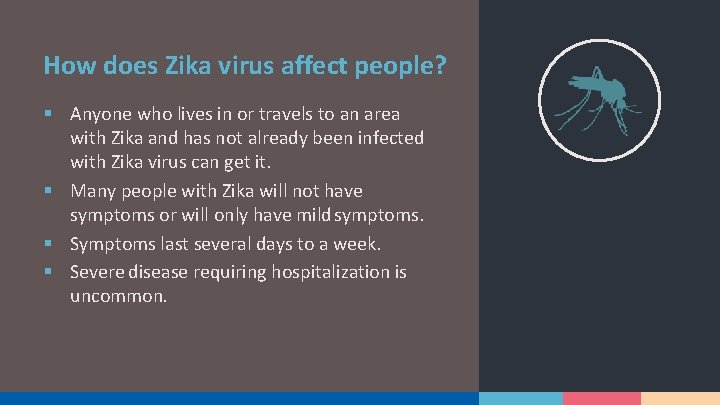 How does Zika virus affect people?

▪ Anyone who lives in or travels to an area with Zika and has not already been infected with Zika virus can get it.
▪ Many people with Zika will not have symptoms or will only have mild symptoms.
▪ Symptoms last several days to a week.
▪ Severe disease requiring hospitalization is uncommon.